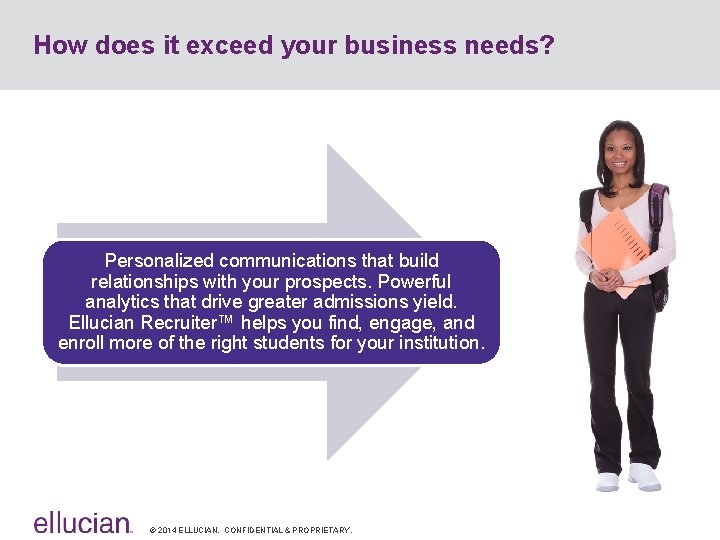 How does it exceed your business needs?

Personalized communications that build relationships with your prospects. Powerful analytics that drive greater admissions yield. Ellucian Recruiter™ helps you find, engage, and enroll more of the right students for your institution.

ellucian.

© 2014 ELLUCIAN. CONFIDENTIAL & PROPRIETARY.